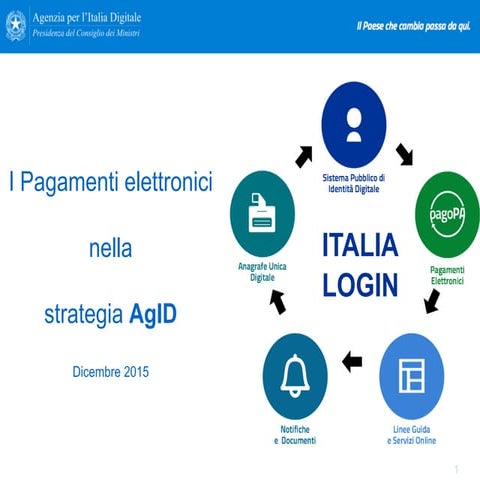 Agenzia per l'Italia Digitale
Presidenza del Consiglio dei Ministri

Il Paese che cambia passa da qui.

I Pagamenti elettronici

nella

strategia AgID

Dicembre 2015

Sistema Pubblico di Identità Digitale

pagoPA

Pagamenti Elettronici

ITALIA LOGIN

Anagrafe Unica Digitale

Notifiche e Documenti

Linee Guida e Servizi Online

1